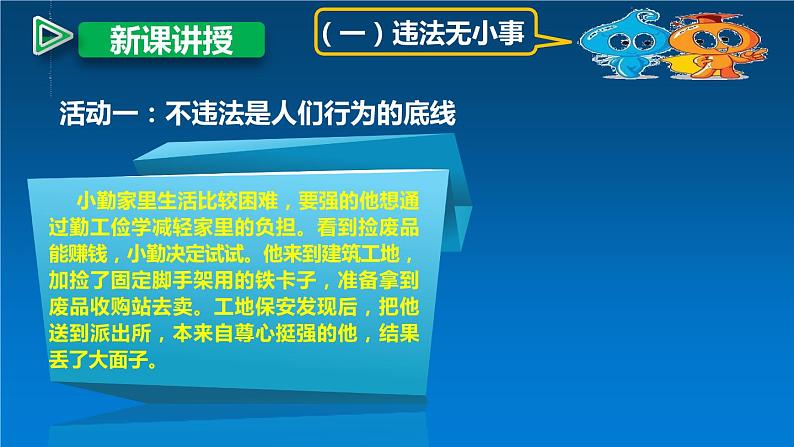 新课讲授

（一）违法无小事

活动一：不违法是人们行为的底线

小勤家里生活比较困难，要强的他想通过勤工俭学减轻家里的负担。看到捡废品能赚钱，小勤决定试试。他来到建筑工地，加捡了固定脚手架用的铁卡子，准备拿到废品收购站去卖。工地保安发现后，把他送到派出所，本来自尊心挺强的他，结果丢了大面子。